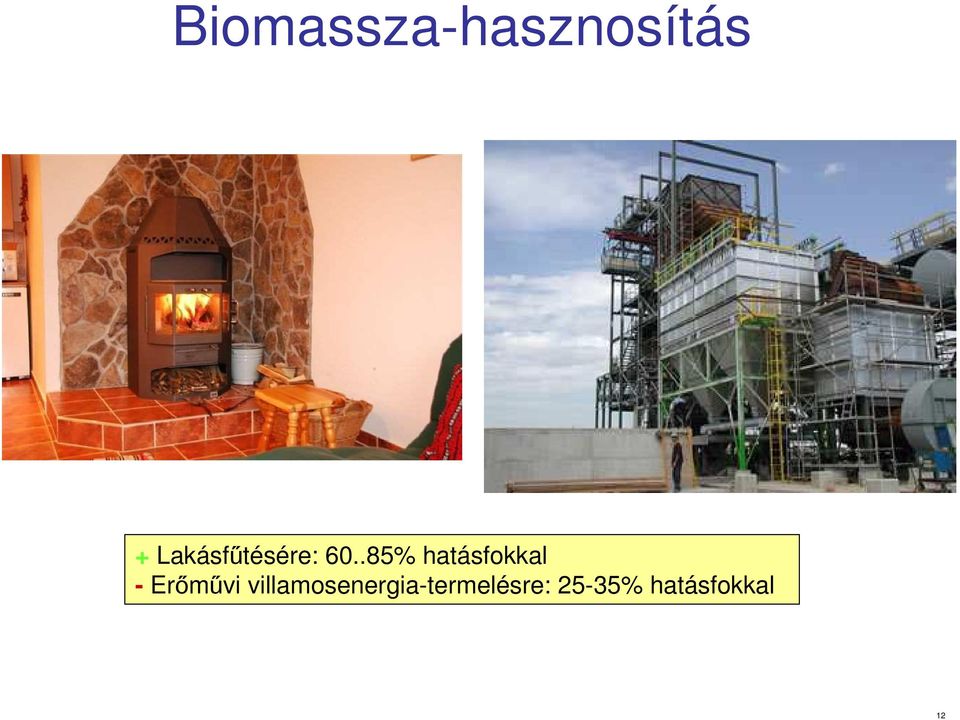 Biomassza-hasznosítás

+ Lakásfűtésére: 60..85% hatásfokkal
- Erőművi villamosenergia-termelésre: 25-35% hatásfokkal

12